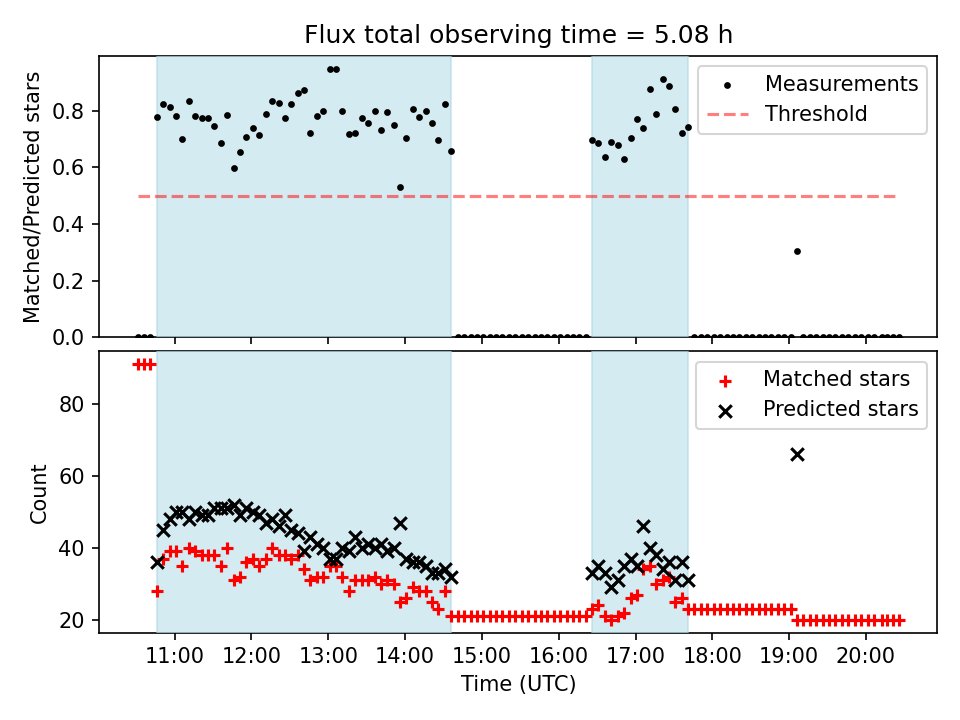 Flux total observing time = 5.08 h

Matched/Predicted stars

0.0
0.2
0.4
0.6
0.8

Measurements
Threshold

Count

20
40
60
80

Matched stars
Predicted stars

11:00
12:00
13:00
14:00
15:00
16:00
17:00
18:00
19:00
20:00

Time (UTC)